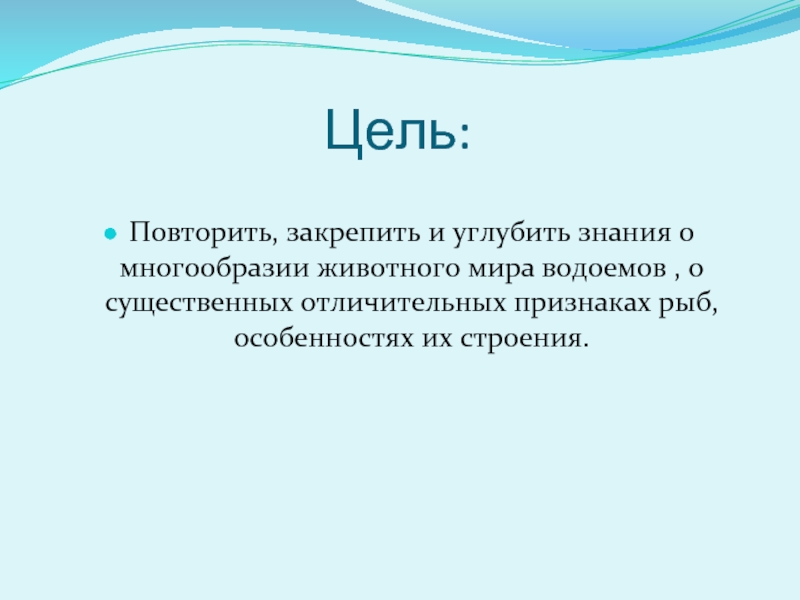 Цель:

Повторить, закрепить и углубить знания о многообразии животного мира водоемов , о существенных отличительных признаках рыб, особенностях их строения.